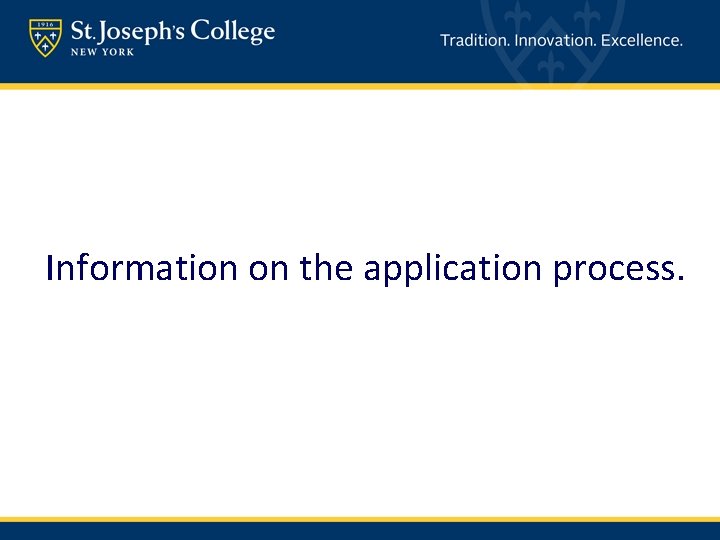 1916

St. Joseph's College
NEW YORK

Tradition. Innovation. Excellence.

Information on the application process.